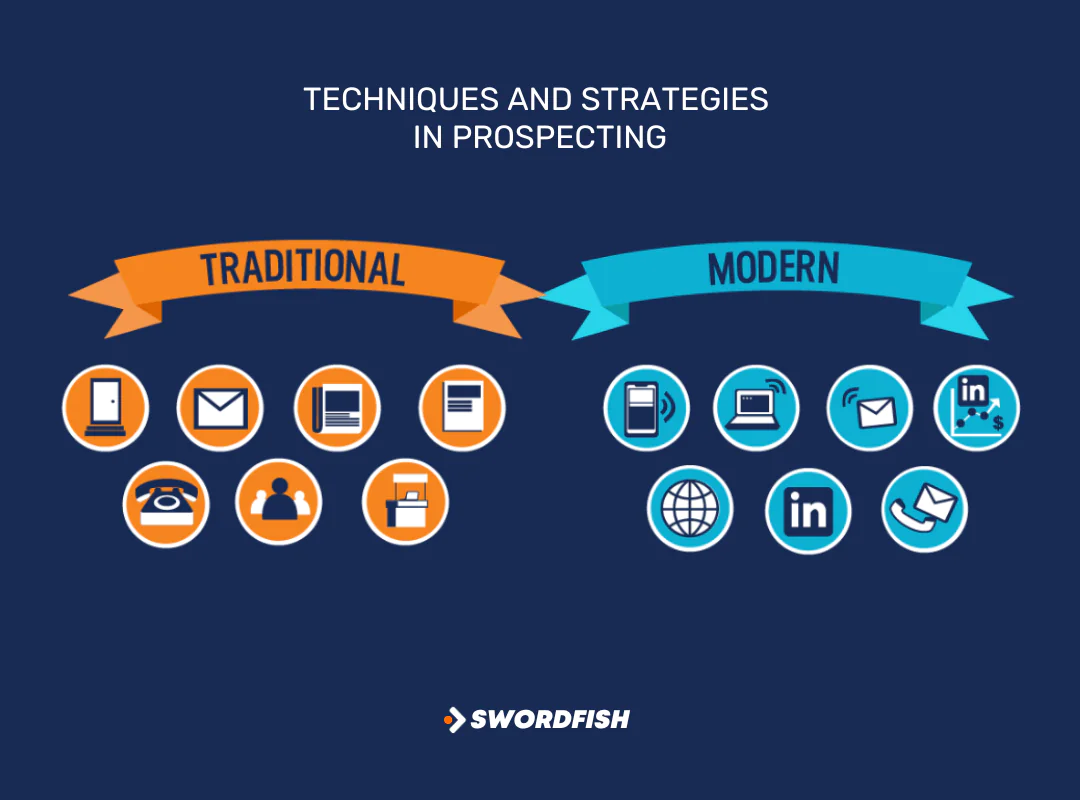 TECHNIQUES AND STRATEGIES
IN PROSPECTING

TRADITIONAL

MODERN

in

$

in

SWORDFISH